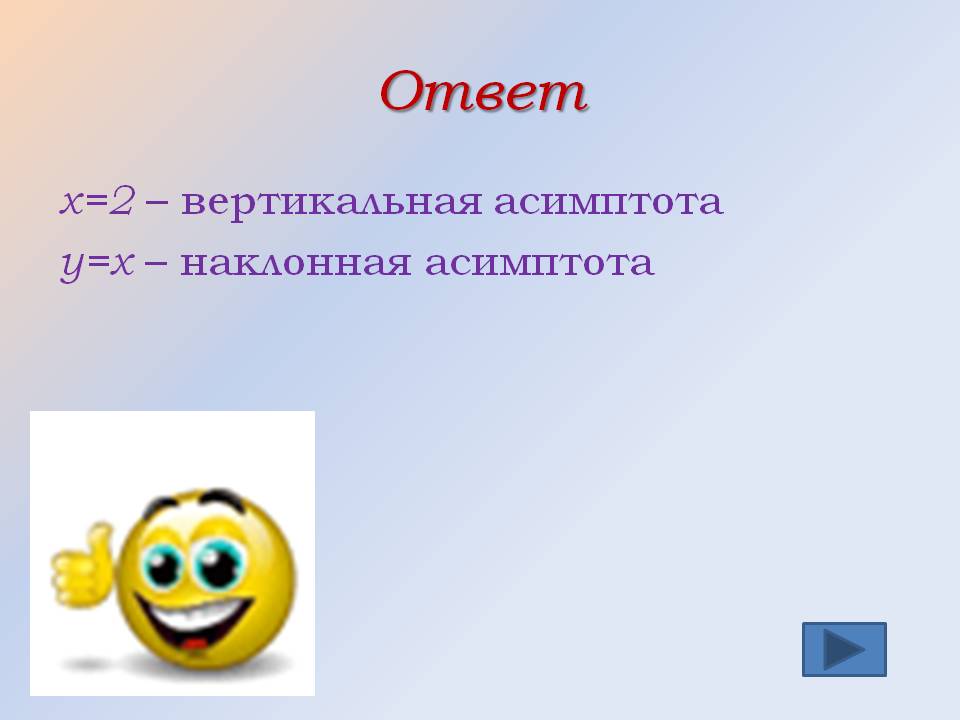 Ответ

$x=2$ – вертикальная асимптота

$y=x$ – наклонная асимптота